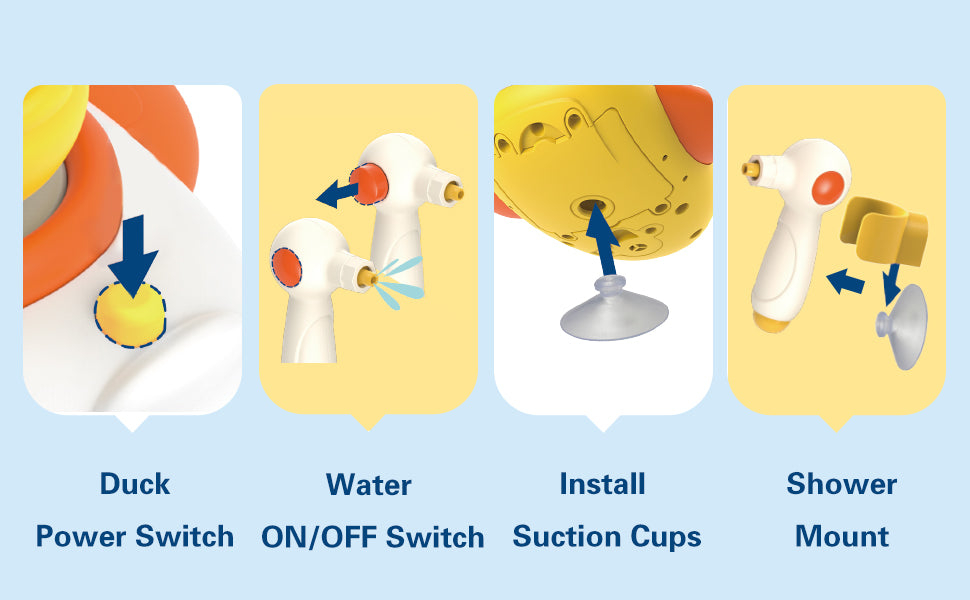 Duck
Power Switch

Water
ON/OFF Switch

Install
Suction Cups

Shower
Mount